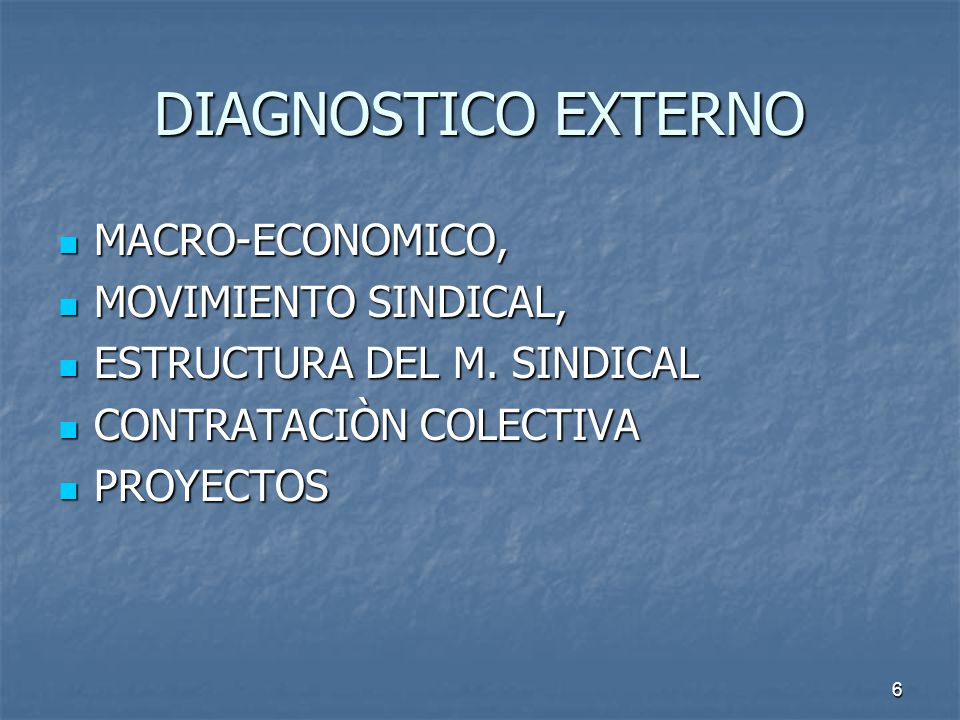 DIAGNOSTICO EXTERNO

- MACRO-ECONOMICO,
- MOVIMIENTO SINDICAL,
- ESTRUCTURA DEL M. SINDICAL
- CONTRATACIÒN COLECTIVA
- PROYECTOS

6